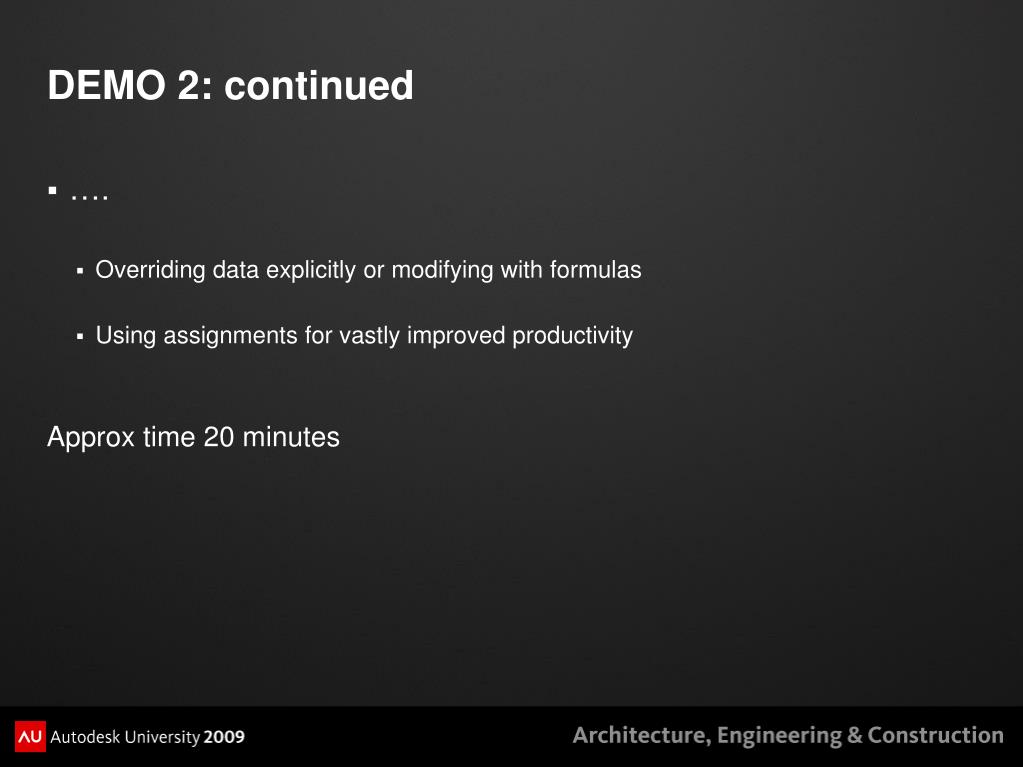 DEMO 2: continued

▪ ….

▪ Overriding data explicitly or modifying with formulas

▪ Using assignments for vastly improved productivity

Approx time 20 minutes

AU Autodesk University 2009

Architecture, Engineering & Construction